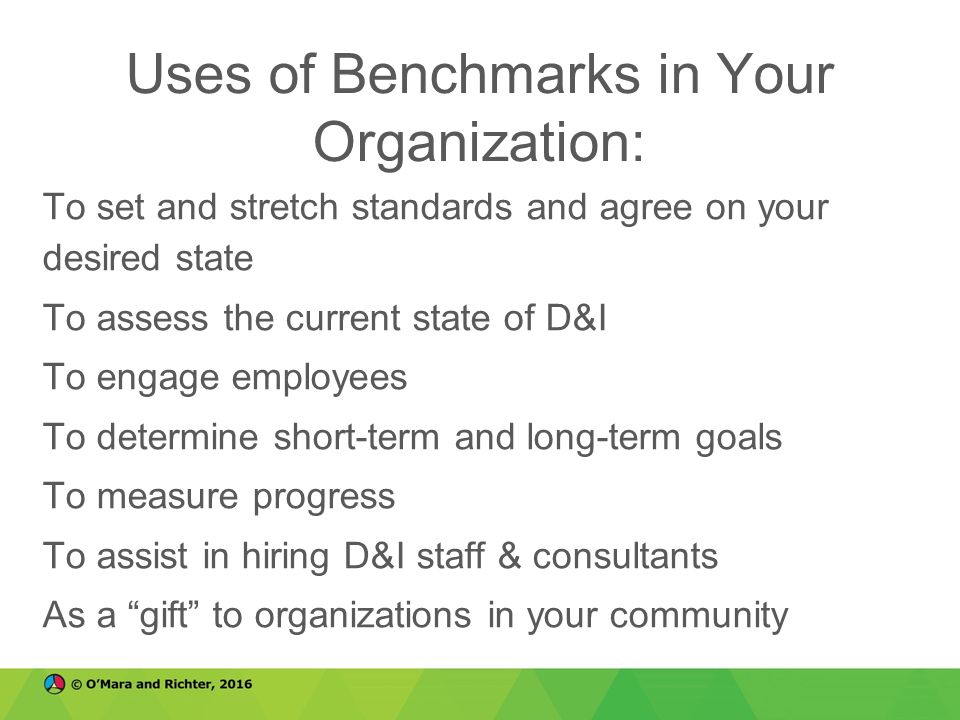 Uses of Benchmarks in Your Organization:

To set and stretch standards and agree on your desired state

To assess the current state of D&I

To engage employees

To determine short-term and long-term goals

To measure progress

To assist in hiring D&I staff & consultants

As a “gift” to organizations in your community

© O’Mara and Richter, 2016